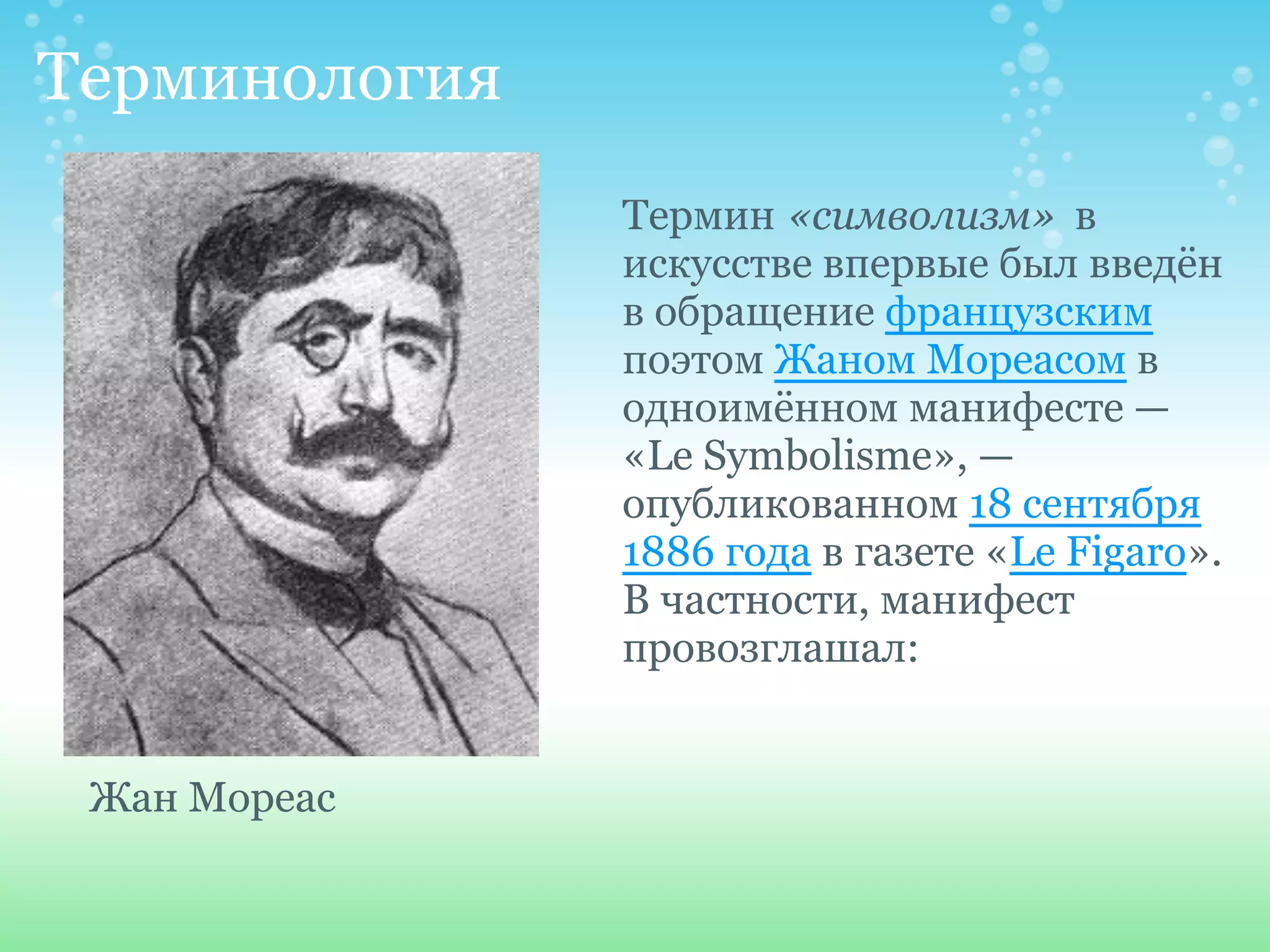 Терминология

Термин «символизм» в искусстве впервые был введён в обращение французским поэтом Жаном Мореасом в одноимённом манифесте — «Le Symbolisme», — опубликованном 18 сентября 1886 года в газете «Le Figaro». В частности, манифест провозглашал:

Жан Мореас